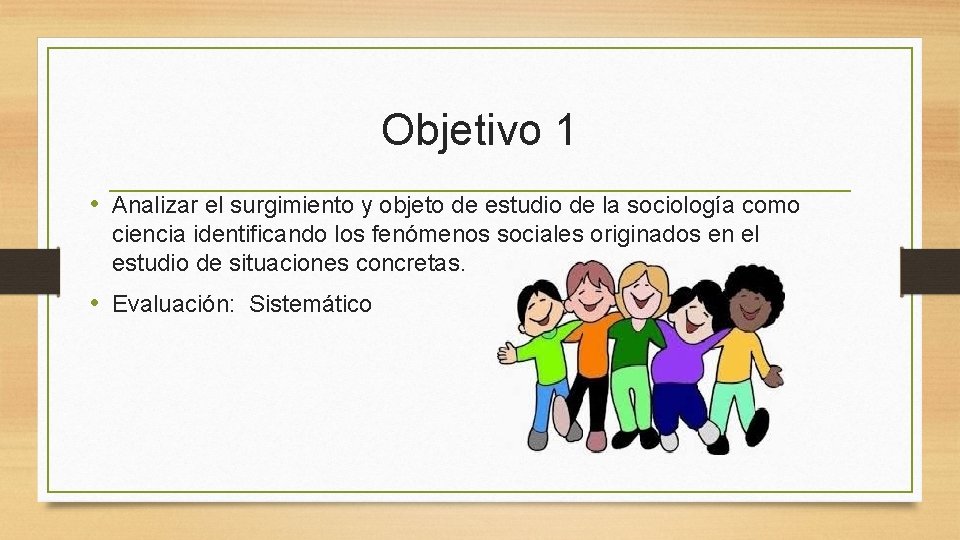 Objetivo 1

• Analizar el surgimiento y objeto de estudio de la sociología como ciencia identificando los fenómenos sociales originados en el estudio de situaciones concretas.

• Evaluación: Sistemático